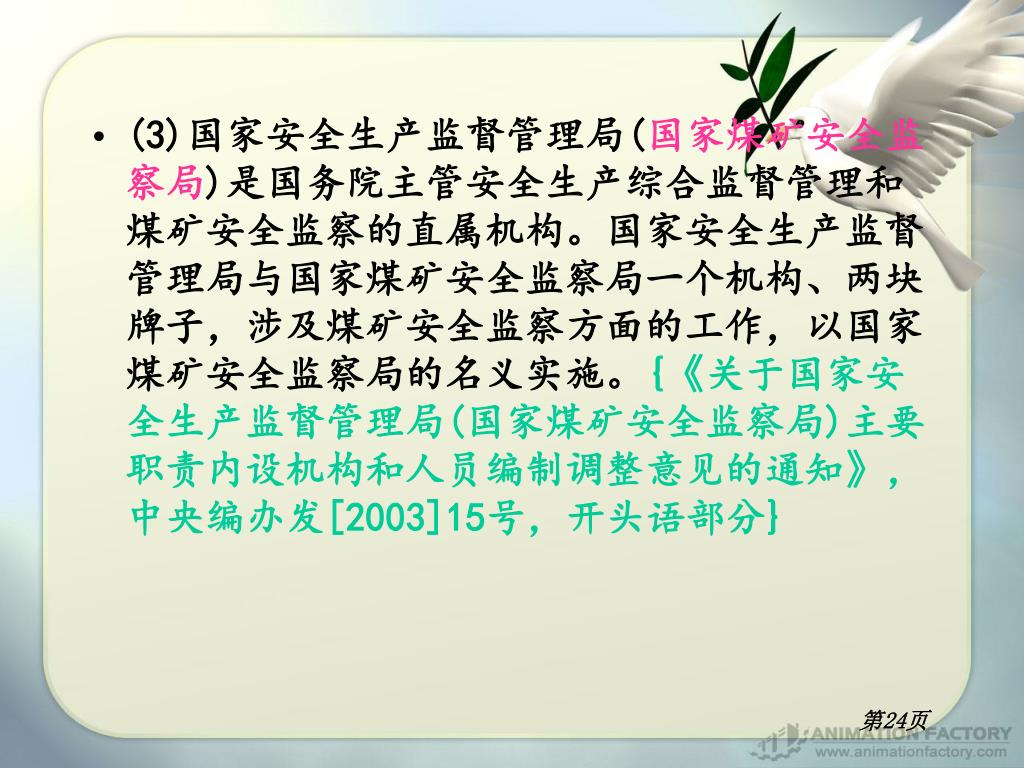 • (3)国家安全生产监督管理局(国家煤矿安全监察局)是国务院主管安全生产综合监督管理和煤矿安全监察的直属机构。国家安全生产监督管理局与国家煤矿安全监察局一个机构、两块牌子，涉及煤矿安全监察方面的工作，以国家煤矿安全监察局的名义实施。{《关于国家安全生产监督管理局(国家煤矿安全监察局)主要职责内设机构和人员编制调整意见的通知》，中央编办发[2003]15号，开头语部分}

第24页

ANIMATION FACTORY
www.animationfactory.com